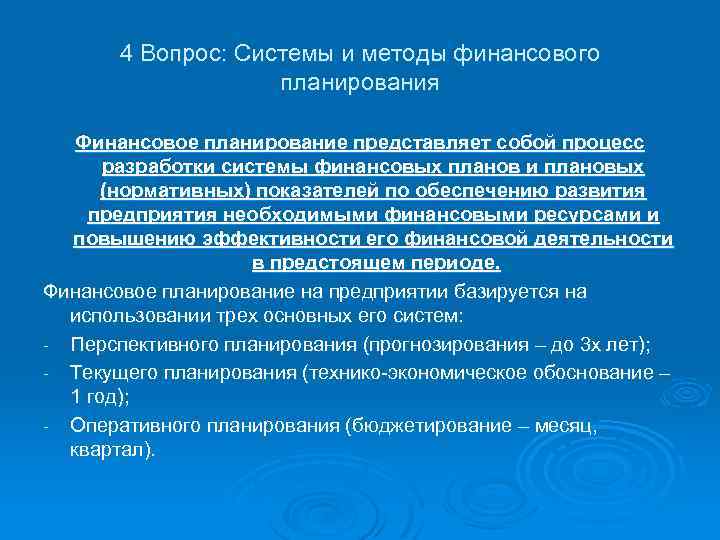 4 Вопрос: Системы и методы финансового планирования

Финансовое планирование представляет собой процесс разработки системы финансовых планов и плановых (нормативных) показателей по обеспечению развития предприятия необходимыми финансовыми ресурсами и повышению эффективности его финансовой деятельности в предстоящем периоде.

Финансовое планирование на предприятии базируется на использовании трех основных его систем:

- Перспективного планирования (прогнозирования – до 3х лет);
- Текущего планирования (технико-экономическое обоснование – 1 год);
- Оперативного планирования (бюджетирование – месяц, квартал).